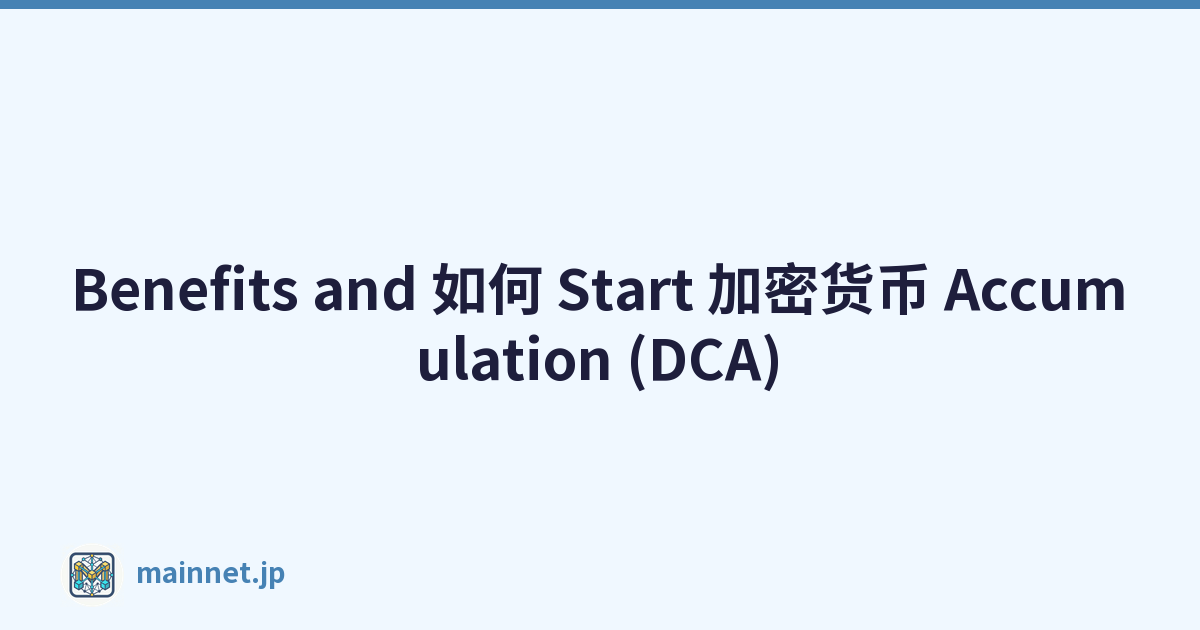 Benefits and 如何 Start 加密货币 Accumulation (DCA)

mainnet.jp